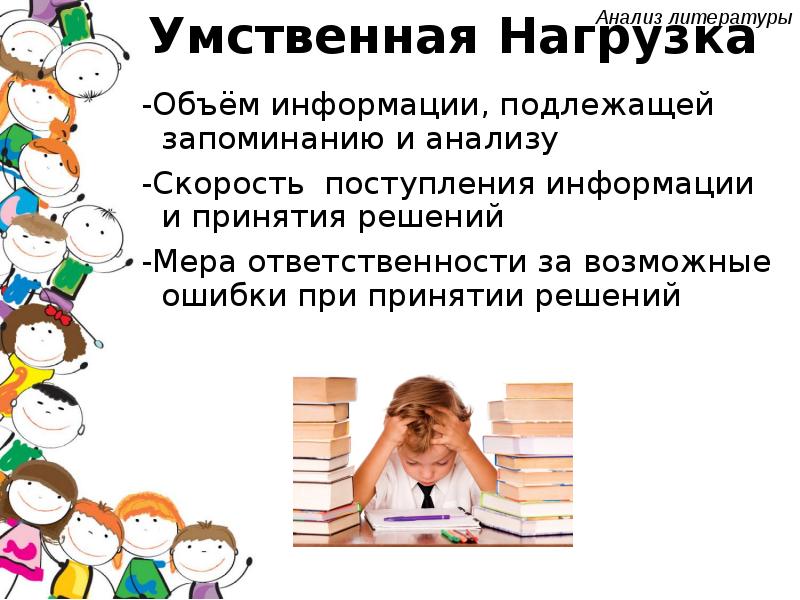 Анализ литературы

Умственная Нагрузка

-Объём информации, подлежащей запоминанию и анализу

-Скорость поступления информации и принятия решений

-Мера ответственности за возможные ошибки при принятии решений